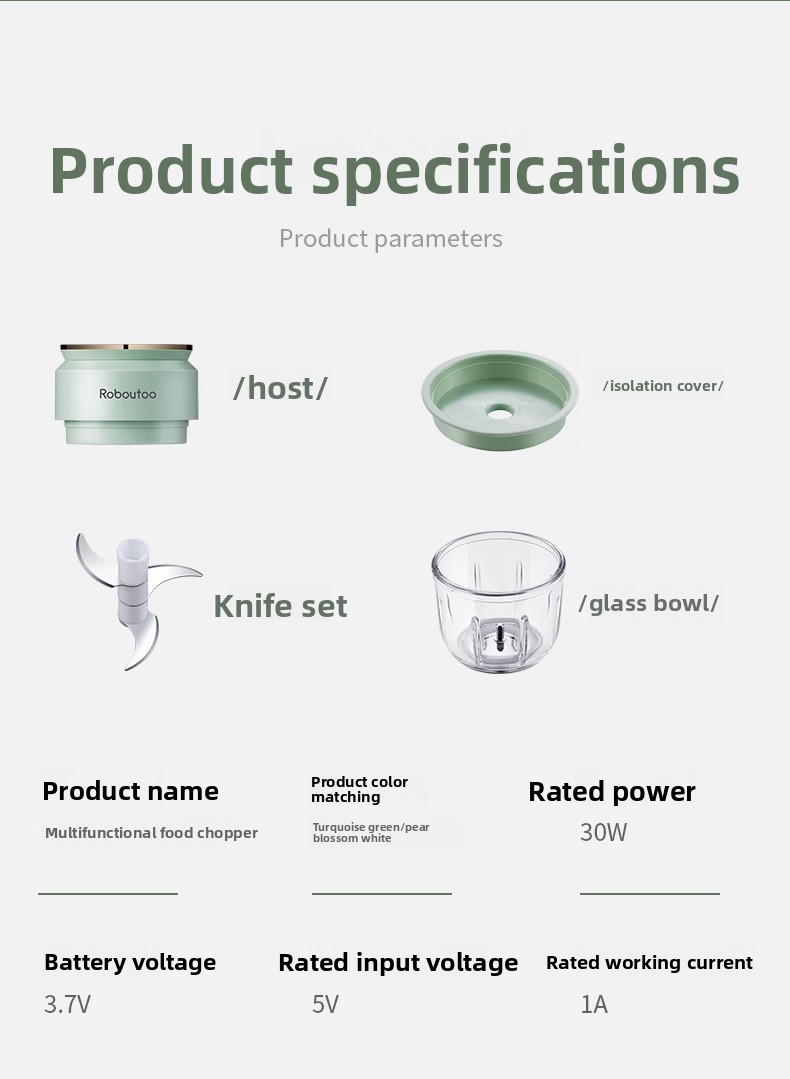 Product specifications

Product parameters

Roboutoo

/host/

/isolation cover/

Knife set

/glass bowl/

Product name

Multifunctional food chopper

Product color matching

Turquoise green/pear blossom white

Rated power

30W

Battery voltage

3.7V

Rated input voltage

5V

Rated working current

1A